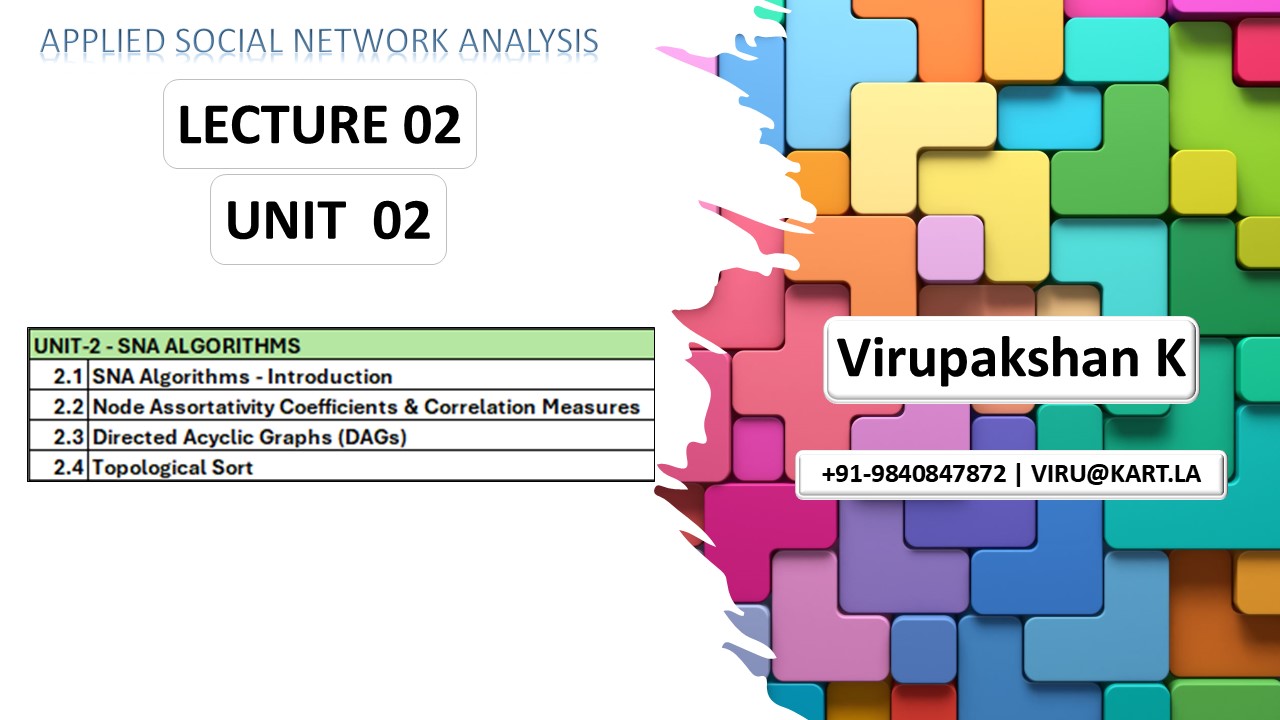 APPLIED SOCIAL NETWORK ANALYSIS

LECTURE 02

UNIT 02

| UNIT-2 - SNA ALGORITHMS | |
|---|---|
| 2.1 | SNA Algorithms - Introduction |
| 2.2 | Node Assortativity Coefficients & Correlation Measures |
| 2.3 | Directed Acyclic Graphs (DAGs) |
| 2.4 | Topological Sort |

Virupakshan K

+91-9840847872 | VIRU@KART.LA